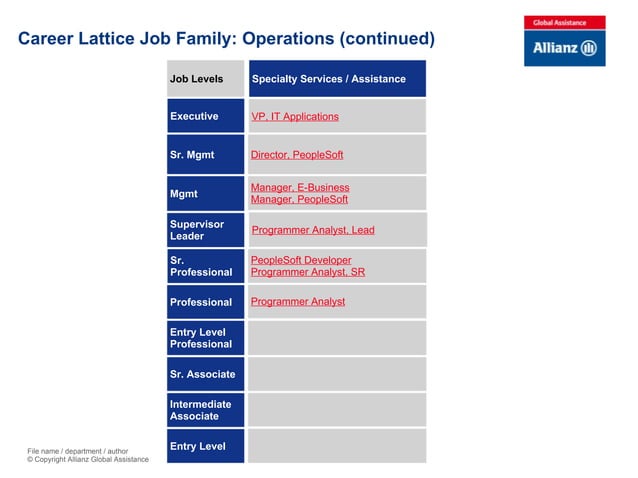 Career Lattice Job Family: Operations (continued)

Global Assistance
Allianz

| Job Levels | Specialty Services / Assistance |
|---|---|
| Executive | VP, IT Applications |
| Sr. Mgmt | Director, PeopleSoft |
| Mgmt | Manager, E-Business Manager, PeopleSoft |
| Supervisor Leader | Programmer Analyst, Lead |
| Sr. Professional | PeopleSoft Developer Programmer Analyst, SR |
| Professional | Programmer Analyst |
| Entry Level Professional | |
| Sr. Associate | |
| Intermediate Associate | |
| Entry Level | |

File name / department / author
© Copyright Allianz Global Assistance